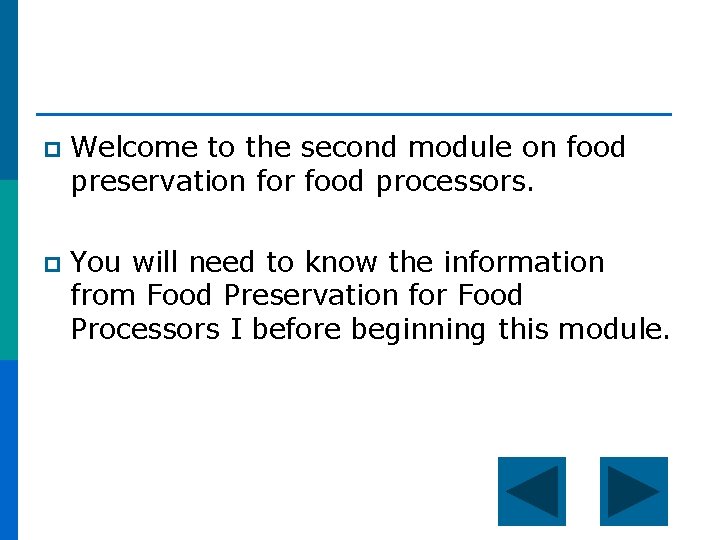 Welcome to the second module on food preservation for food processors.

You will need to know the information from Food Preservation for Food Processors I before beginning this module.